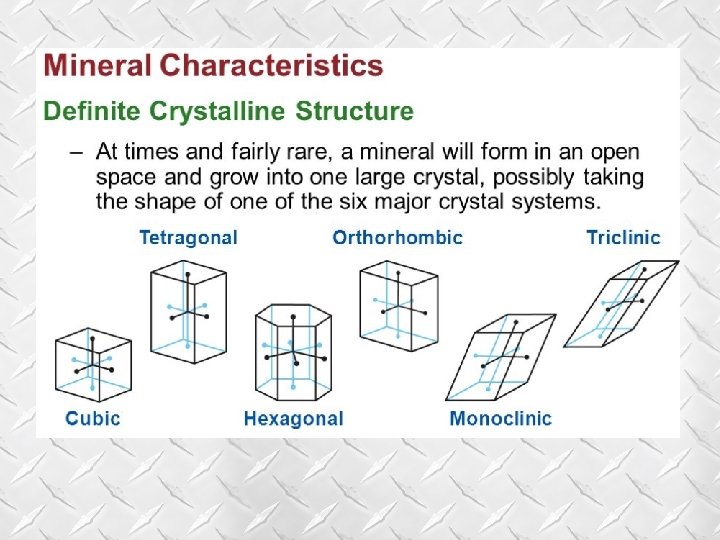 Mineral Characteristics

Definite Crystalline Structure

– At times and fairly rare, a mineral will form in an open space and grow into one large crystal, possibly taking the shape of one of the six major crystal systems.

Tetragonal

Orthorhombic

Triclinic

Cubic

Hexagonal

Monoclinic